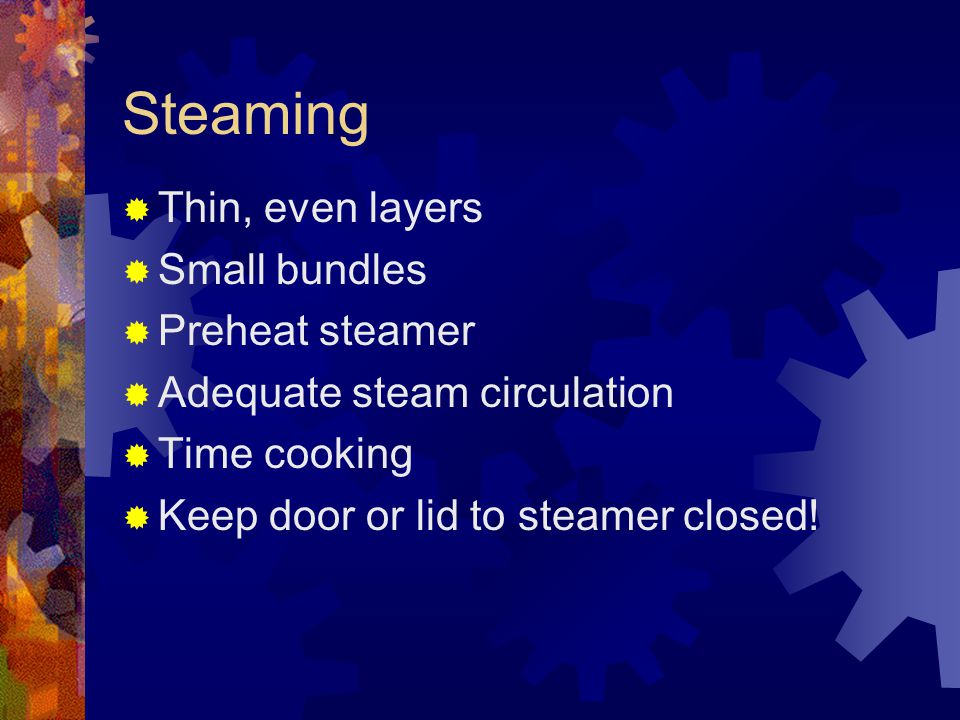 Steaming

Thin, even layers
Small bundles
Preheat steamer
Adequate steam circulation
Time cooking
Keep door or lid to steamer closed!